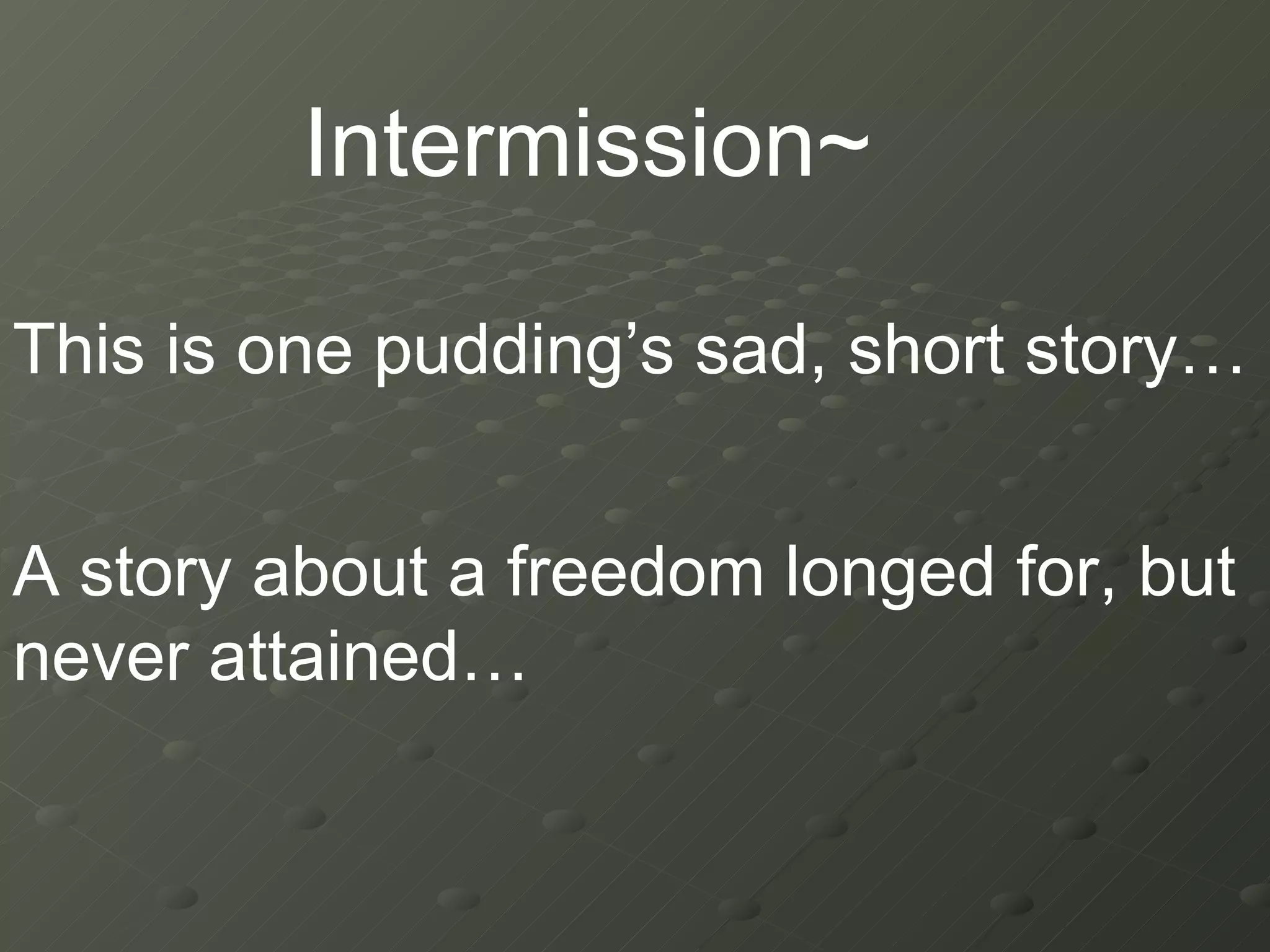 Intermission~

This is one pudding’s sad, short story…

A story about a freedom longed for, but never attained…